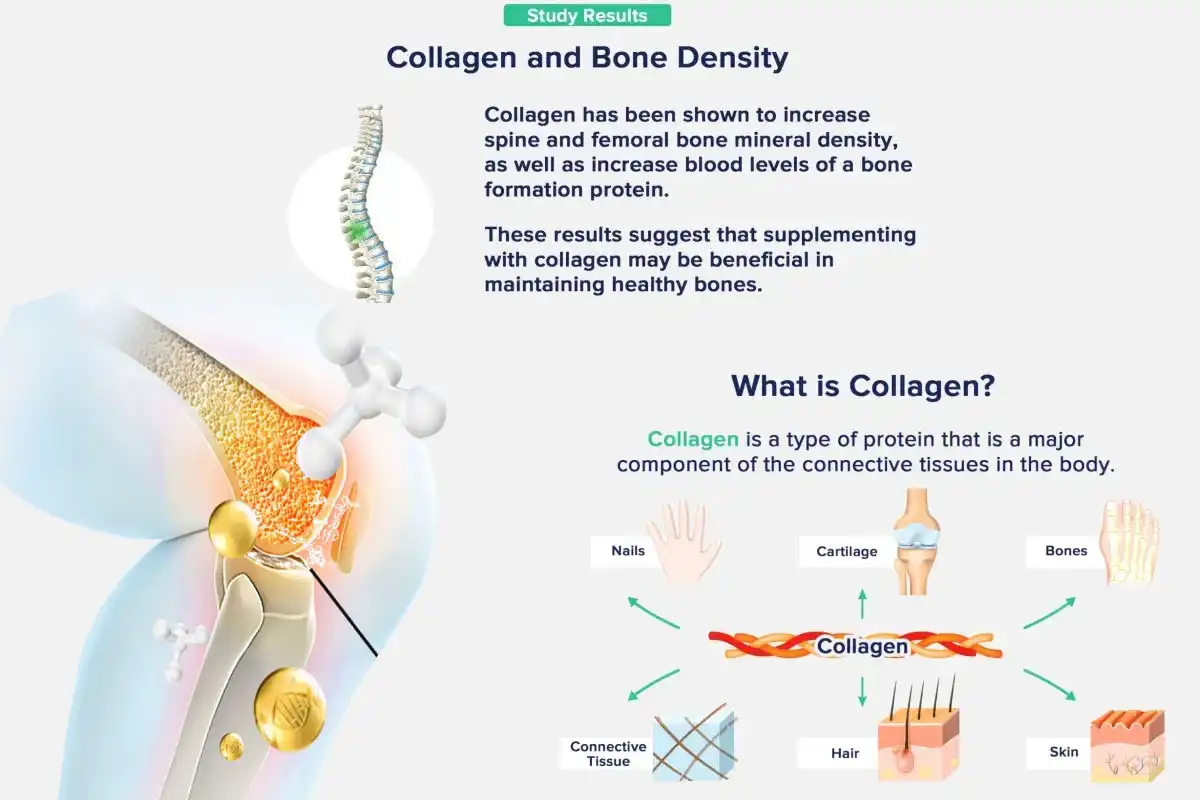 Study Results

Collagen and Bone Density

Collagen has been shown to increase spine and femoral bone mineral density, as well as increase blood levels of a bone formation protein.

These results suggest that supplementing with collagen may be beneficial in maintaining healthy bones.

What is Collagen?

Collagen is a type of protein that is a major component of the connective tissues in the body.

Nails

Cartilage

Bones

Collagen

Connective Tissue

Hair

Skin